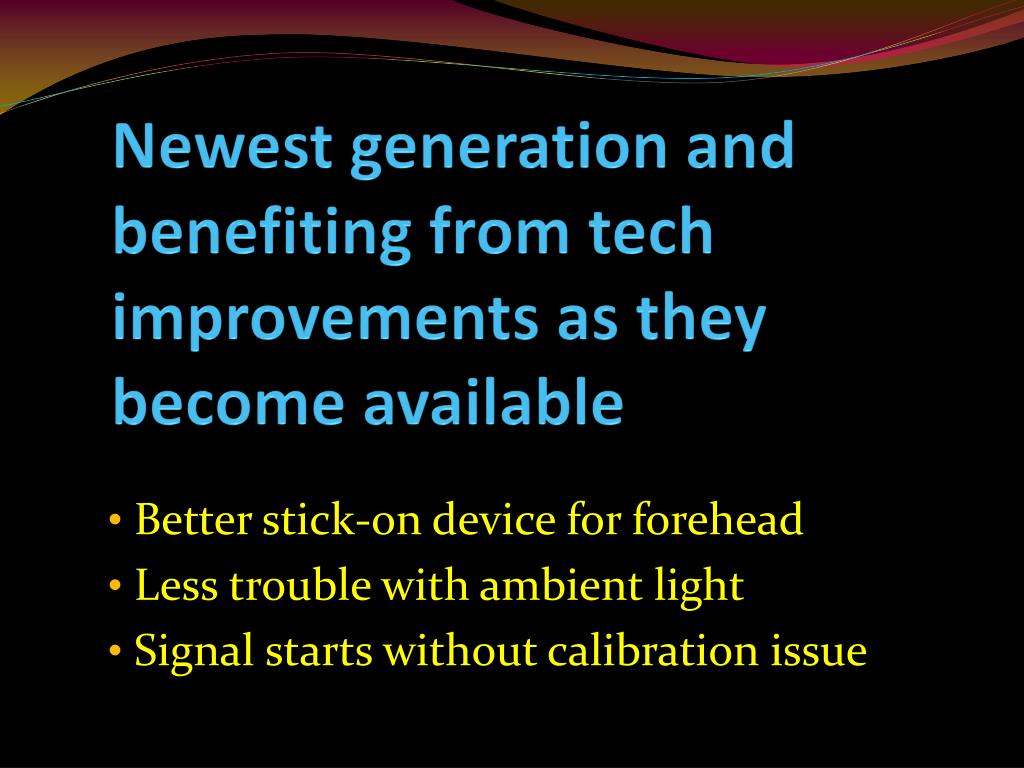 Newest generation and benefiting from tech improvements as they become available

• Better stick-on device for forehead
• Less trouble with ambient light
• Signal starts without calibration issue